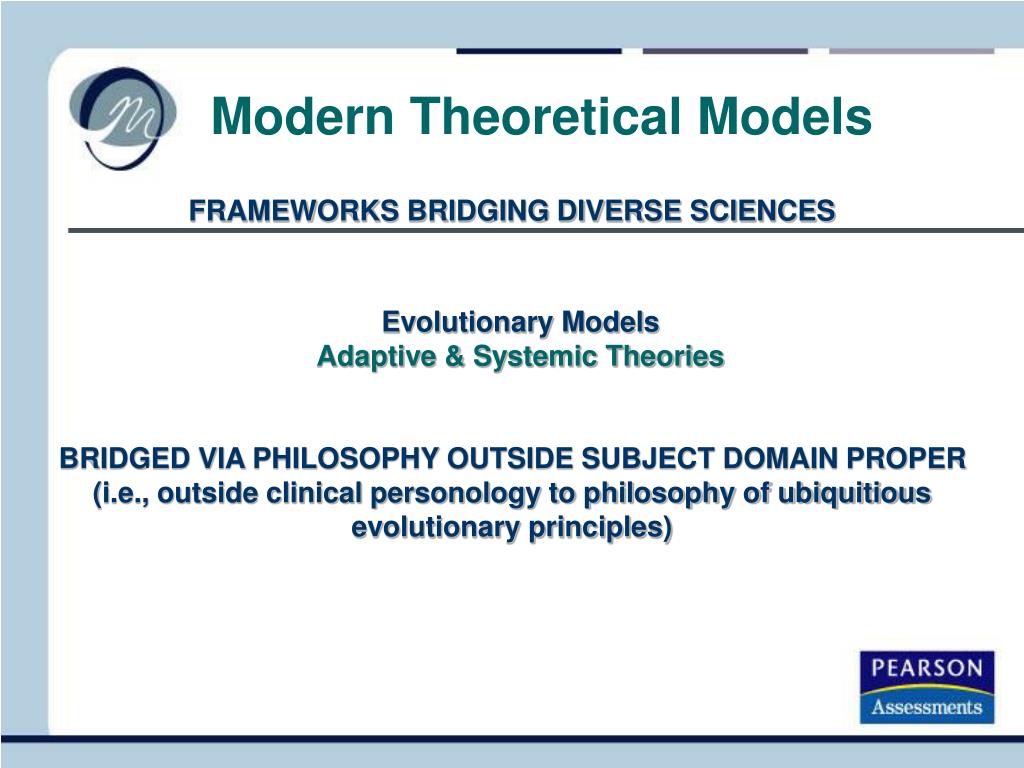 Modern Theoretical Models

FRAMEWORKS BRIDGING DIVERSE SCIENCES

Evolutionary Models
Adaptive & Systemic Theories

BRIDGED VIA PHILOSOPHY OUTSIDE SUBJECT DOMAIN PROPER
(i.e., outside clinical personology to philosophy of ubiquitious evolutionary principles)

PEARSON
Assessments